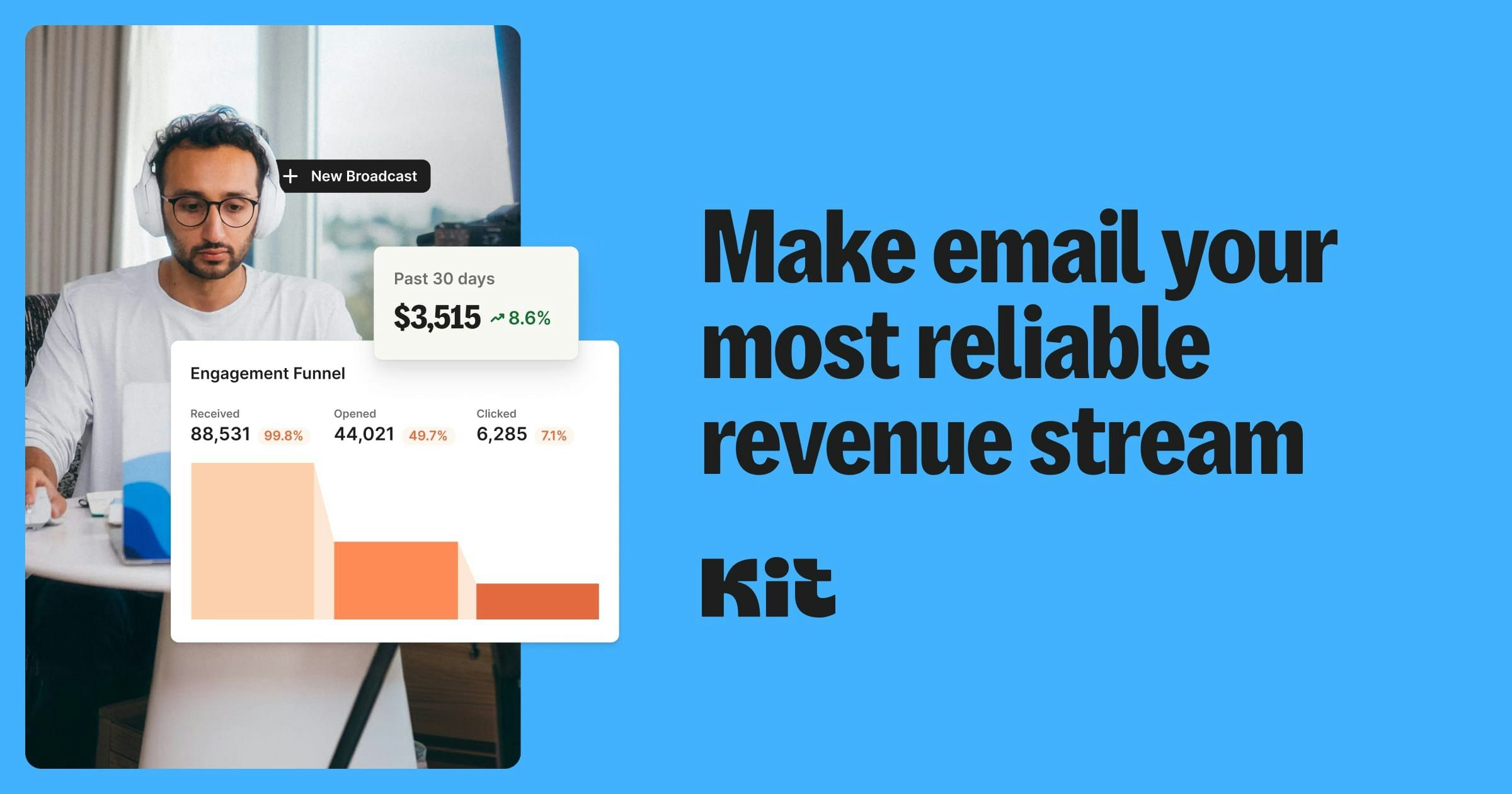 + New Broadcast

Past 30 days
$3,515 8.6%

Engagement Funnel

Received
88,531 99.8%

Opened
44,021 49.7%

Clicked
6,285 7.1%

Make email your most reliable revenue stream

Kit